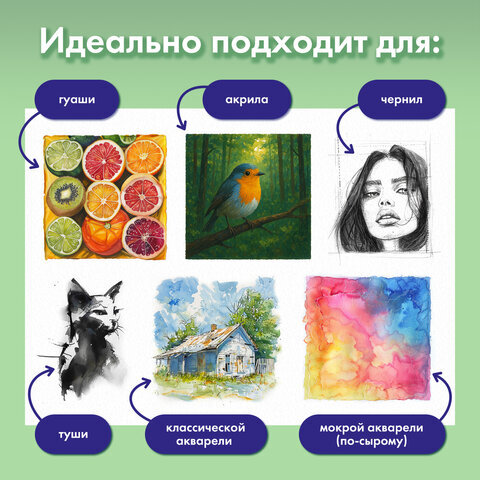 Идеально подходит для:

гуаши

акрила

чернил

туши

классической акварели

мокрой акварели (по-сырому)